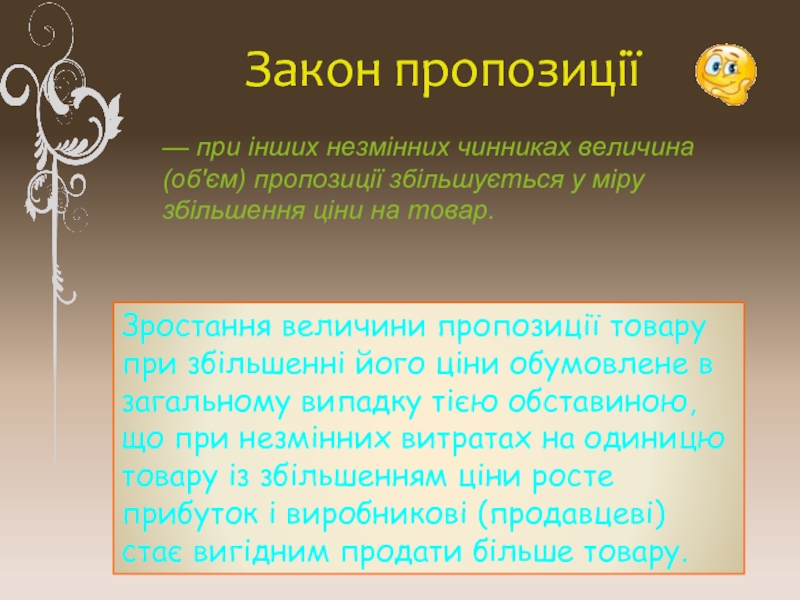 Закон пропозиції

— при інших незмінних чинниках величина (об'єм) пропозиції збільшується у міру збільшення ціни на товар.

Зростання величини пропозиції товару при збільшенні його ціни обумовлене в загальному випадку тією обставиною, що при незмінних витратах на одиницю товару із збільшенням ціни росте прибуток і виробникові (продавцеві) стає вигідним продати більше товару.